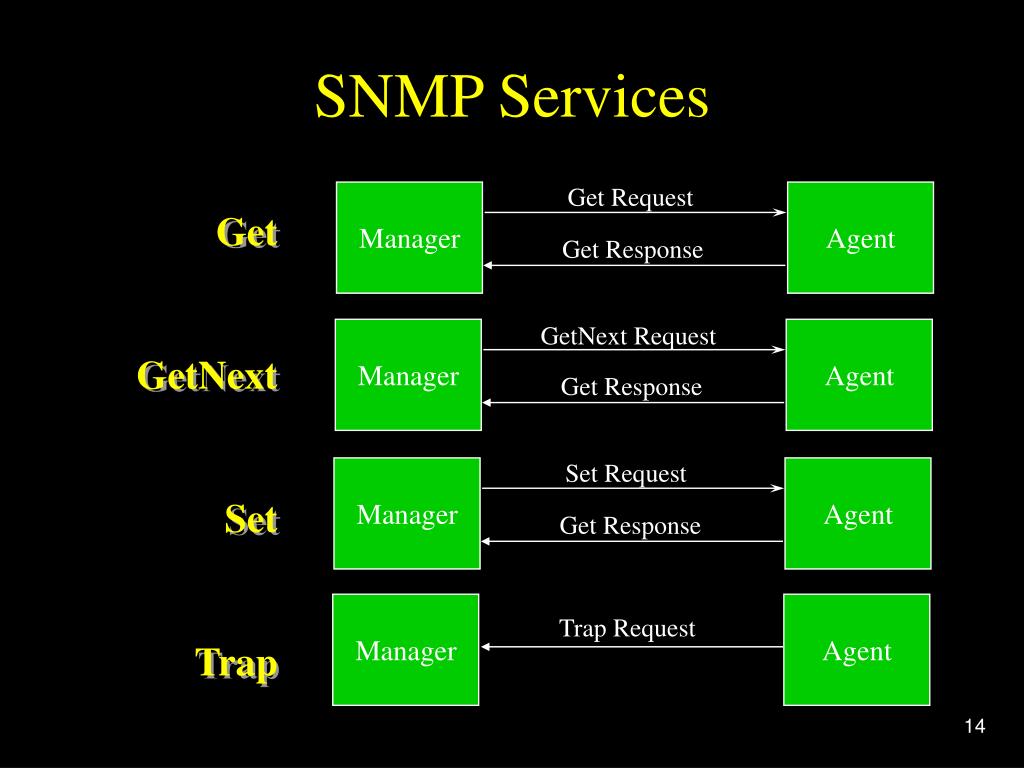 SNMP Services

Get
Manager
Get Request
Get Response
Agent

GetNext
Manager
GetNext Request
Get Response
Agent

Set
Manager
Set Request
Get Response
Agent

Trap
Manager
Trap Request
Agent

14